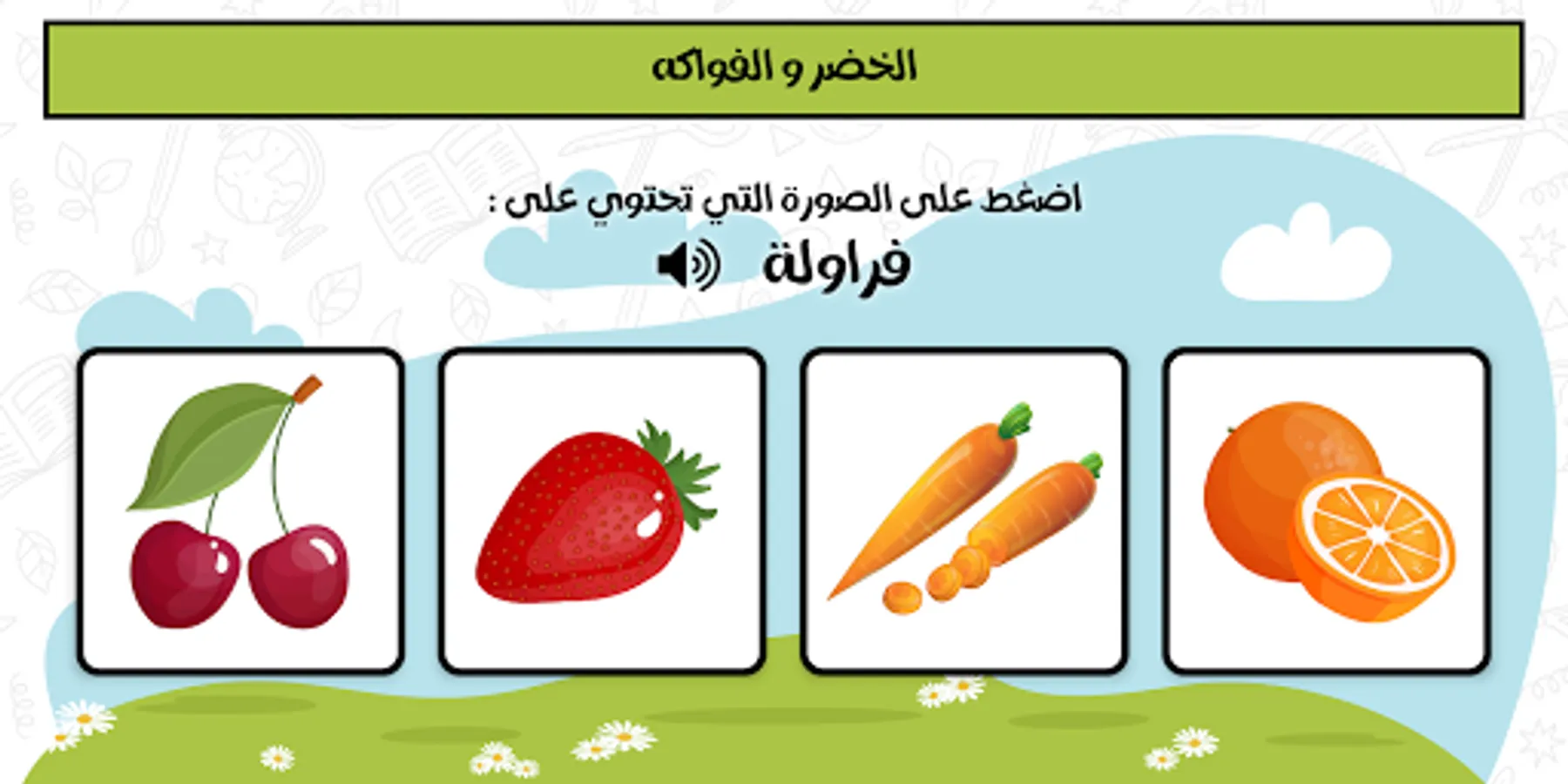 الخضر و الفواكه

اضغط على الصورة التي تحتوي على :

فراولة